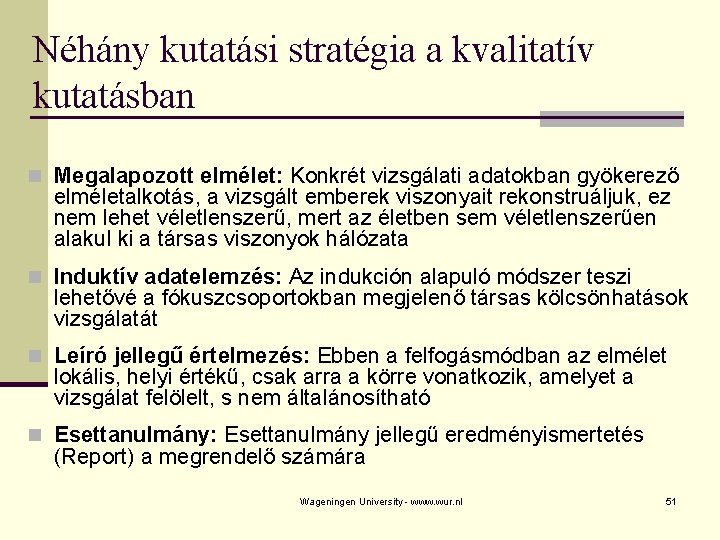 Néhány kutatási stratégia a kvalitatív kutatásban

Megalapozott elmélet: Konkrét vizsgálati adatokban gyökerező elméletalkotás, a vizsgált emberek viszonyait rekonstruáljuk, ez nem lehet véletlenszerű, mert az életben sem véletlenszerűen alakul ki a társas viszonyok hálózata

Induktív adatelemzés: Az indukción alapuló módszer teszi lehetővé a fókuszcsoportokban megjelenő társas kölcsönhatások vizsgálatát

Leíró jellegű értelmezés: Ebben a felfogásmódban az elmélet lokális, helyi értékű, csak arra a körre vonatkozik, amelyet a vizsgálat felölelt, s nem általánosítható

Esettanulmány: Esettanulmány jellegű eredményismertetés (Report) a megrendelő számára

Wageningen University - www.wur.nl

51